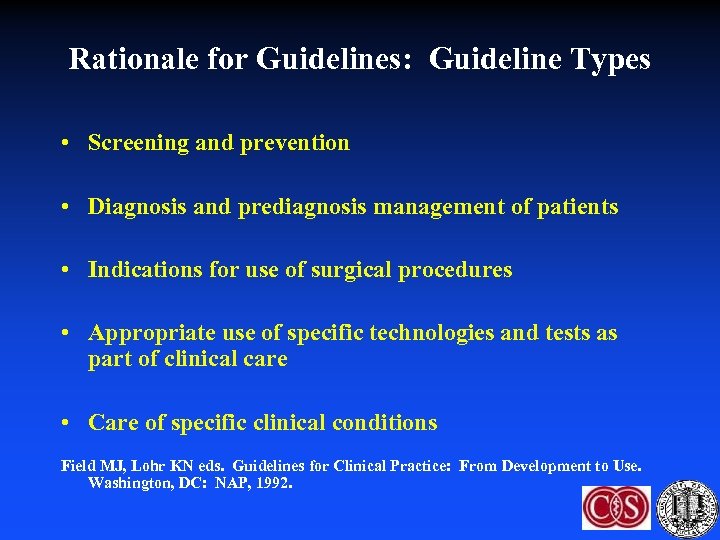 Rationale for Guidelines: Guideline Types

• Screening and prevention

• Diagnosis and prediagnosis management of patients

• Indications for use of surgical procedures

• Appropriate use of specific technologies and tests as part of clinical care

• Care of specific clinical conditions

Field MJ, Lohr KN eds. Guidelines for Clinical Practice: From Development to Use. Washington, DC: NAP, 1992.

CS